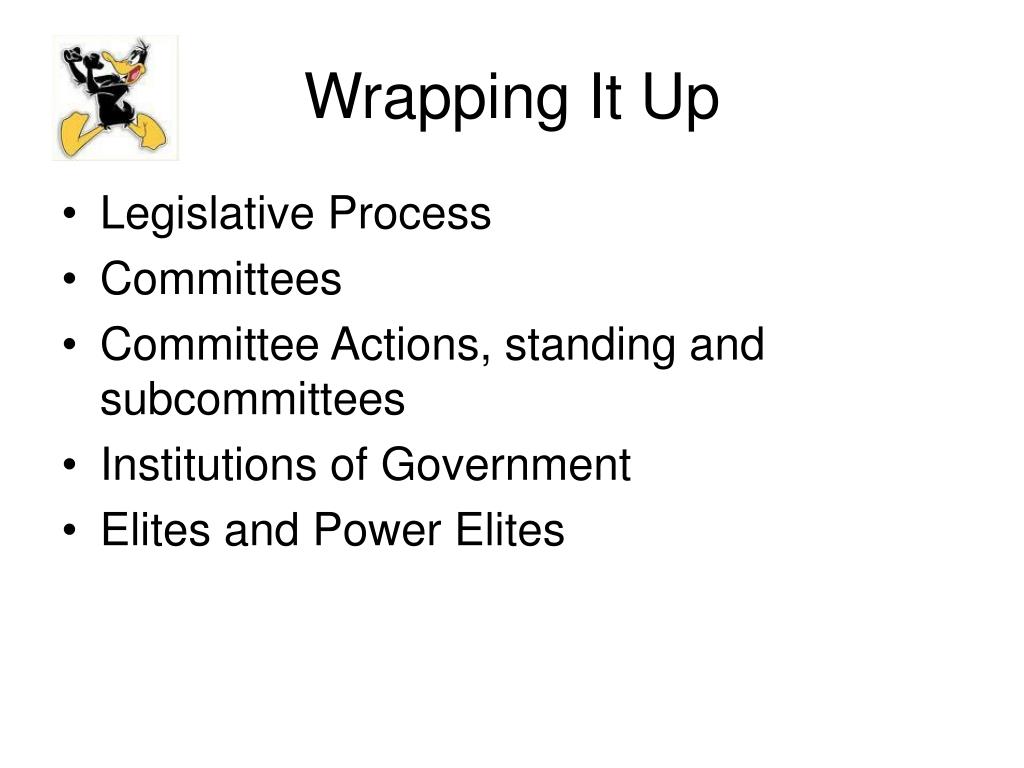 Wrapping It Up

• Legislative Process
• Committees
• Committee Actions, standing and subcommittees
• Institutions of Government
• Elites and Power Elites